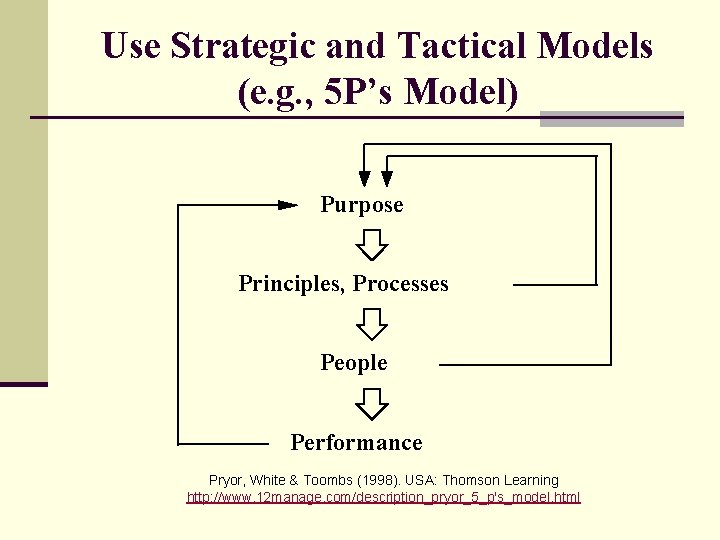 Use Strategic and Tactical Models (e.g., 5P's Model)

Purpose

Principles, Processes

People

Performance

Pryor, White & Toombs (1998). USA: Thomson Learning
http://www.12manage.com/description_pryor_5_p's_model.html